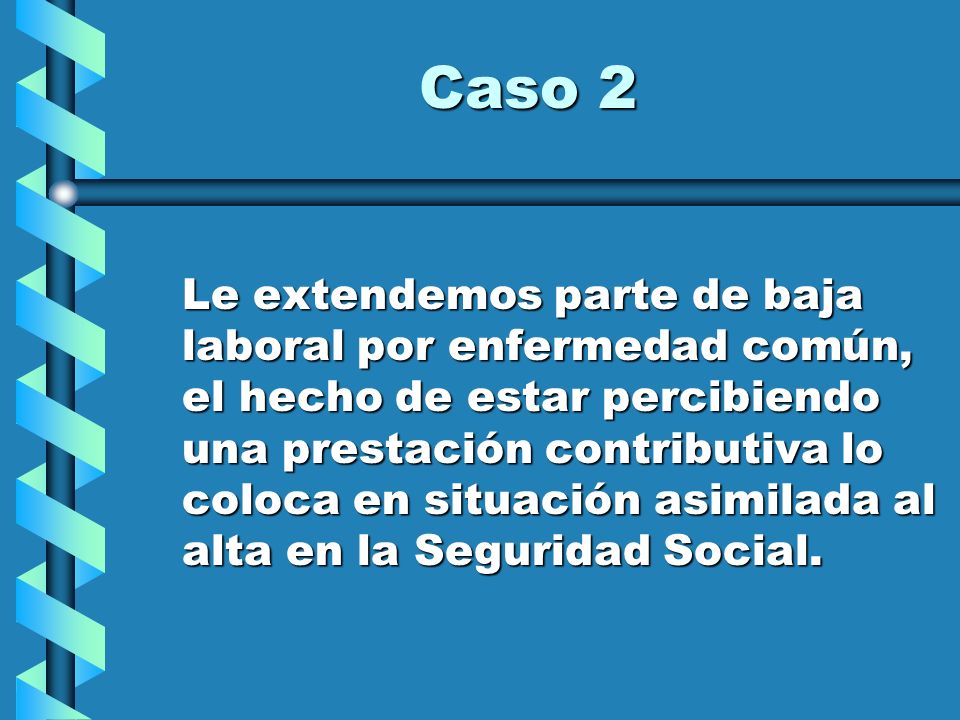 Caso 2

Le extendemos parte de baja laboral por enfermedad común, el hecho de estar percibiendo una prestación contributiva lo coloca en situación asimilada al alta en la Seguridad Social.